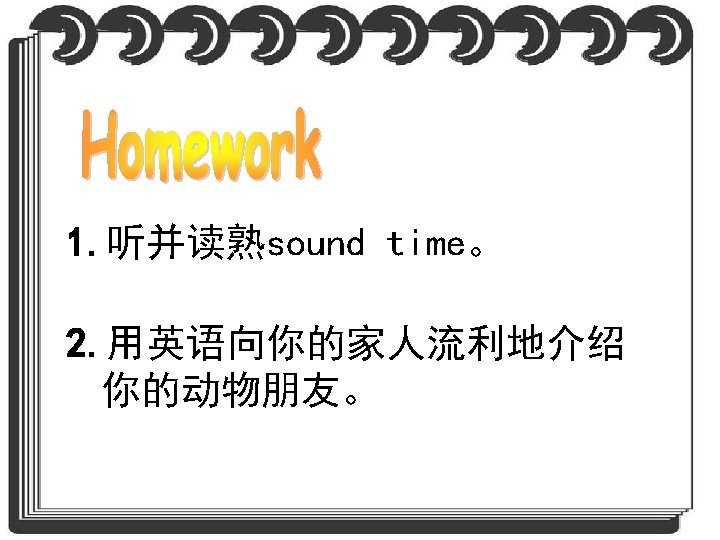 Homework

1. 听并读熟sound time。

2. 用英语向你的家人流利地介绍你的动物朋友。